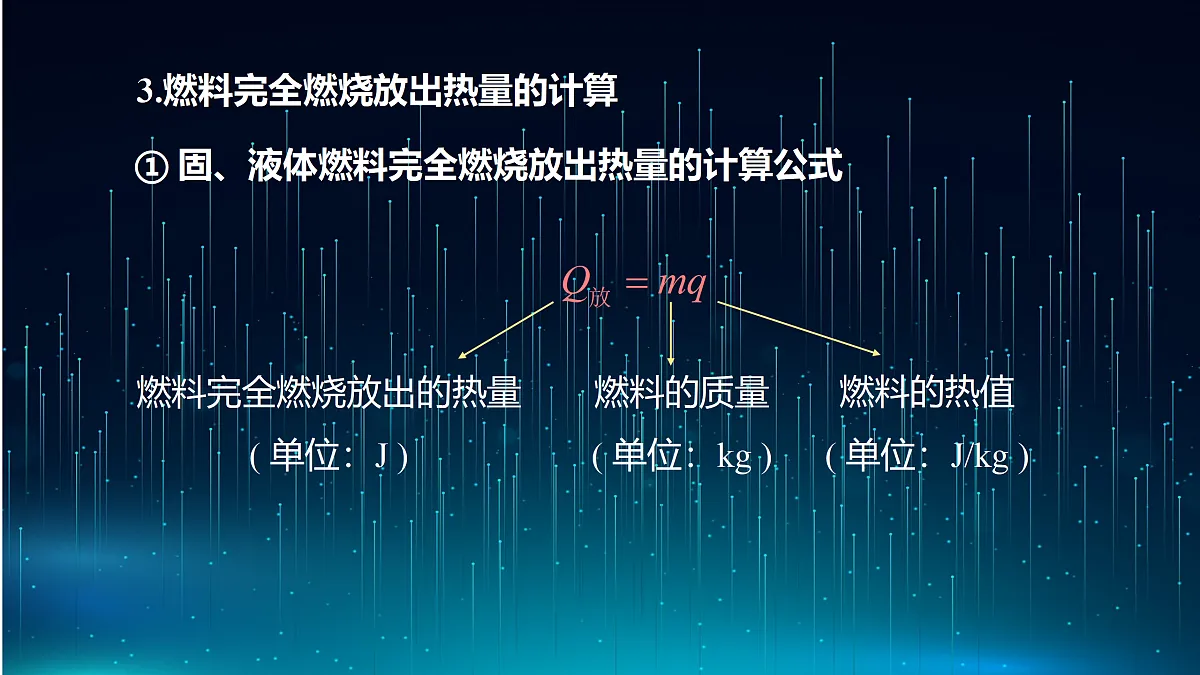 3.燃料完全燃烧放出热量的计算

① 固、液体燃料完全燃烧放出热量的计算公式

$Q_{放} = mq$

燃料完全燃烧放出的热量
( 单位：J )

燃料的质量
( 单位：kg )

燃料的热值
( 单位：J/kg )